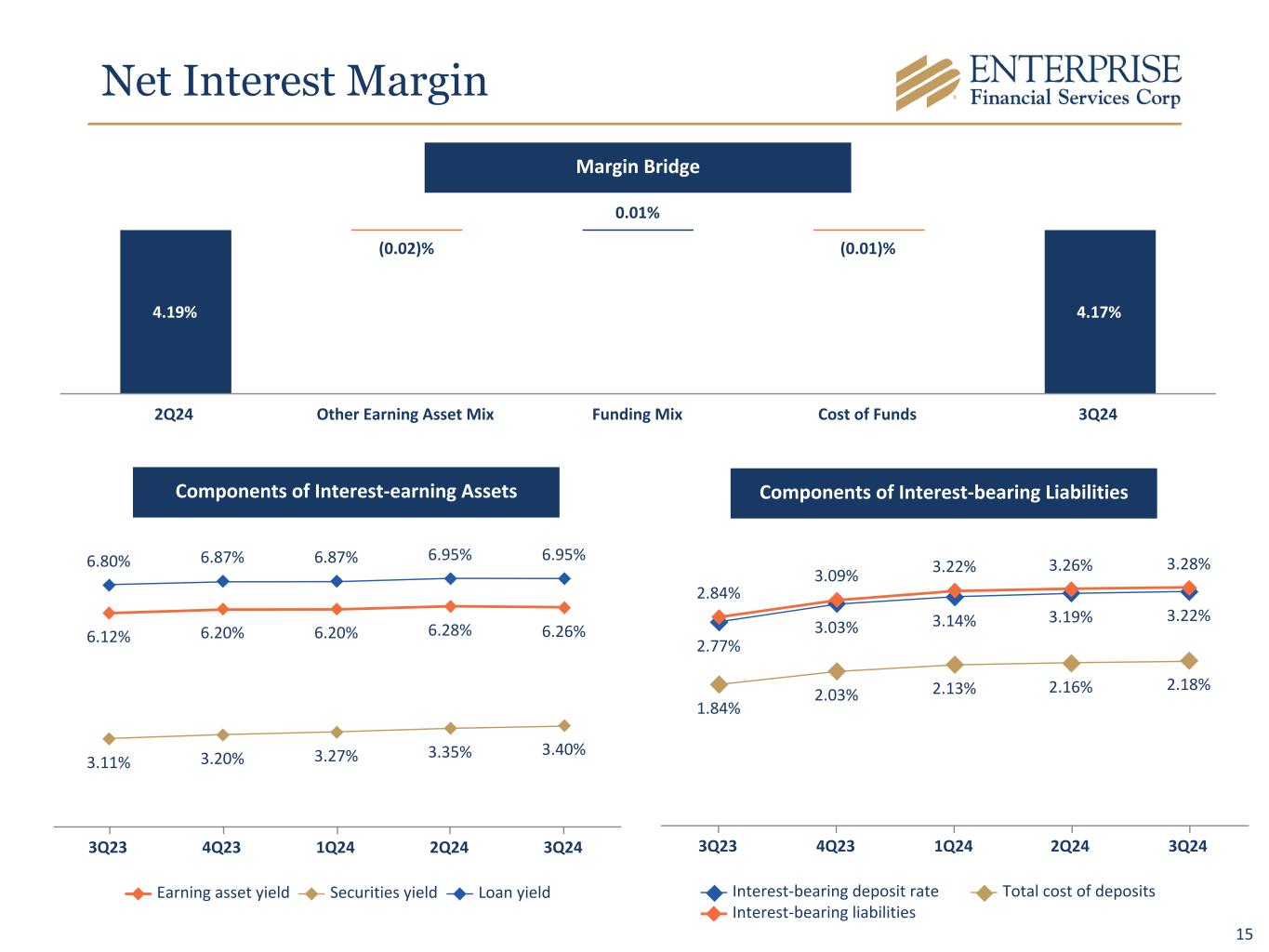 Net Interest Margin

ENTERPRISE
Financial Services Corp

Margin Bridge

4.19%
(0.02)%
0.01%
(0.01)%
4.17%

2Q24
Other Earning Asset Mix
Funding Mix
Cost of Funds
3Q24

Components of Interest-earning Assets

6.80%
6.87%
6.87%
6.95%
6.95%
6.12%
6.20%
6.20%
6.28%
6.26%
3.11%
3.20%
3.27%
3.35%
3.40%

3Q23
4Q23
1Q24
2Q24
3Q24

Earning asset yield
Securities yield
Loan yield

Components of Interest-bearing Liabilities

2.84%
3.09%
3.22%
3.26%
3.28%
2.77%
3.03%
3.14%
3.19%
3.22%
1.84%
2.03%
2.13%
2.16%
2.18%

3Q23
4Q23
1Q24
2Q24
3Q24

Interest-bearing deposit rate
Total cost of deposits
Interest-bearing liabilities

15